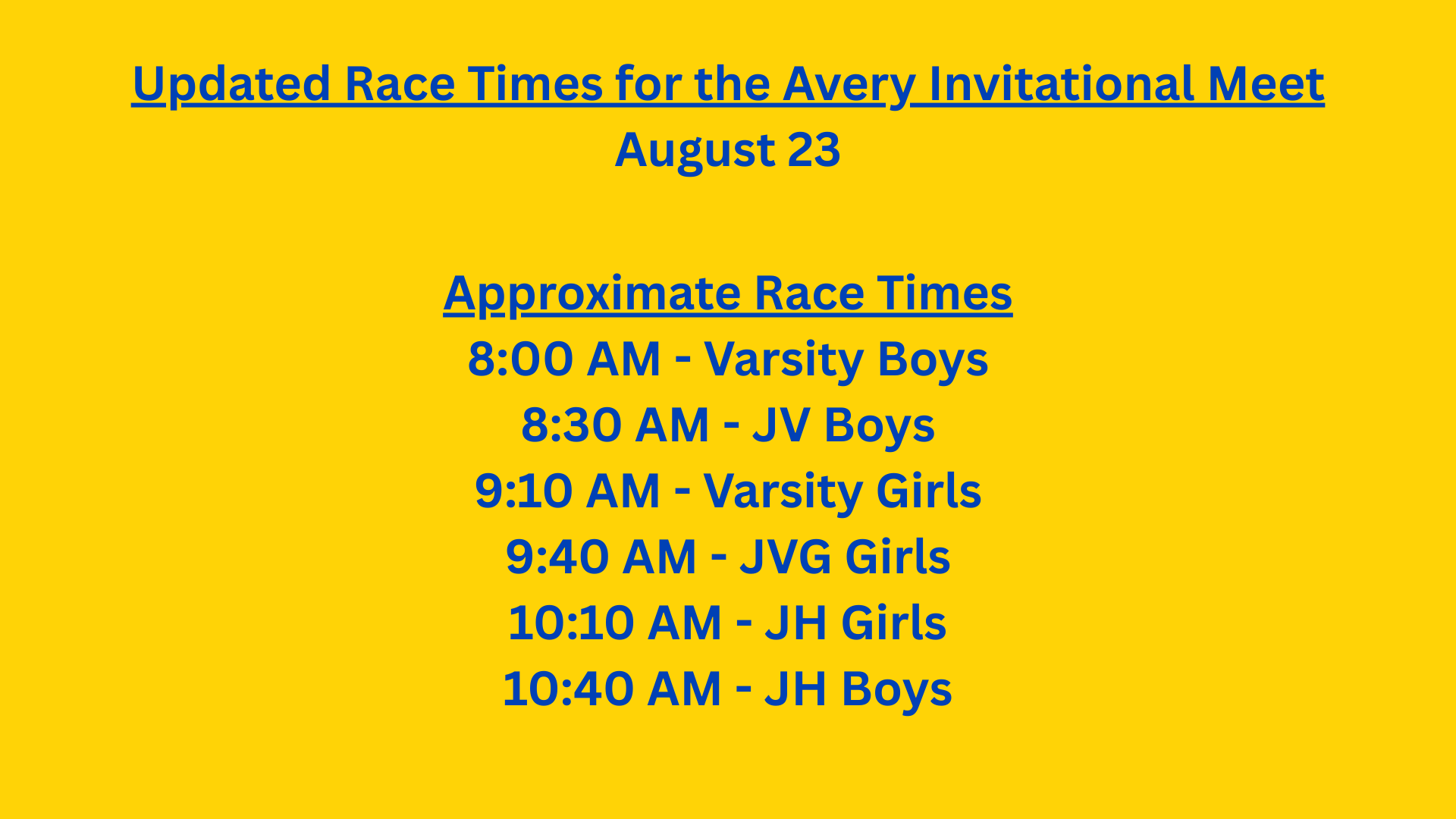 Updated Race Times for the Avery Invitational Meet
August 23

Approximate Race Times
8:00 AM - Varsity Boys
8:30 AM - JV Boys
9:10 AM - Varsity Girls
9:40 AM - JVG Girls
10:10 AM - JH Girls
10:40 AM - JH Boys